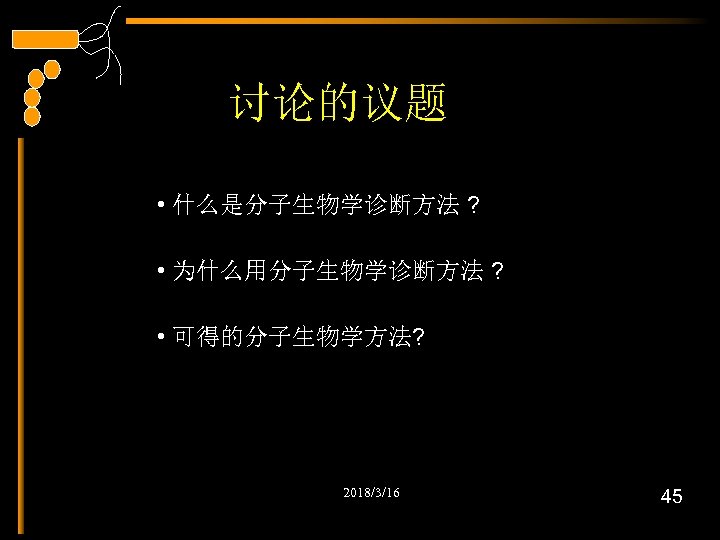 讨论的议题

• 什么是分子生物学诊断方法？

• 为什么用分子生物学诊断方法？

• 可得的分子生物学方法?

2018/3/16

45